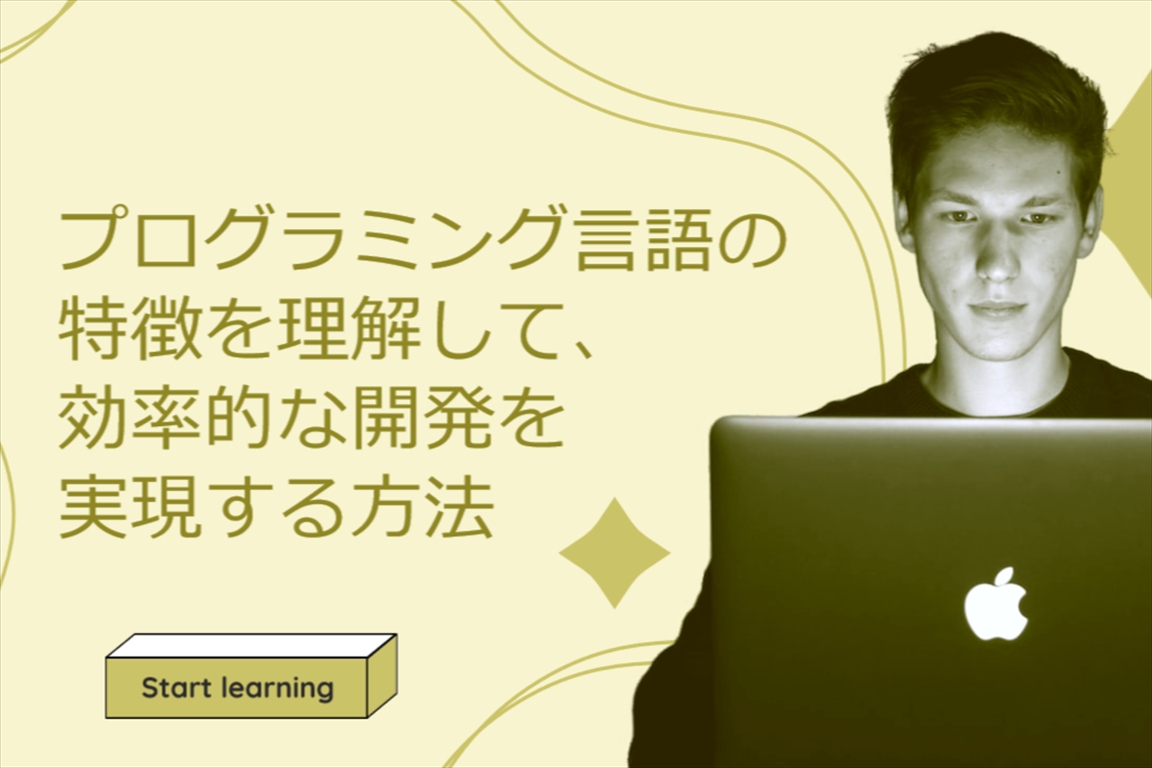 プログラミング言語の特徴を理解して、効率的な開発を実現する方法

Start learning